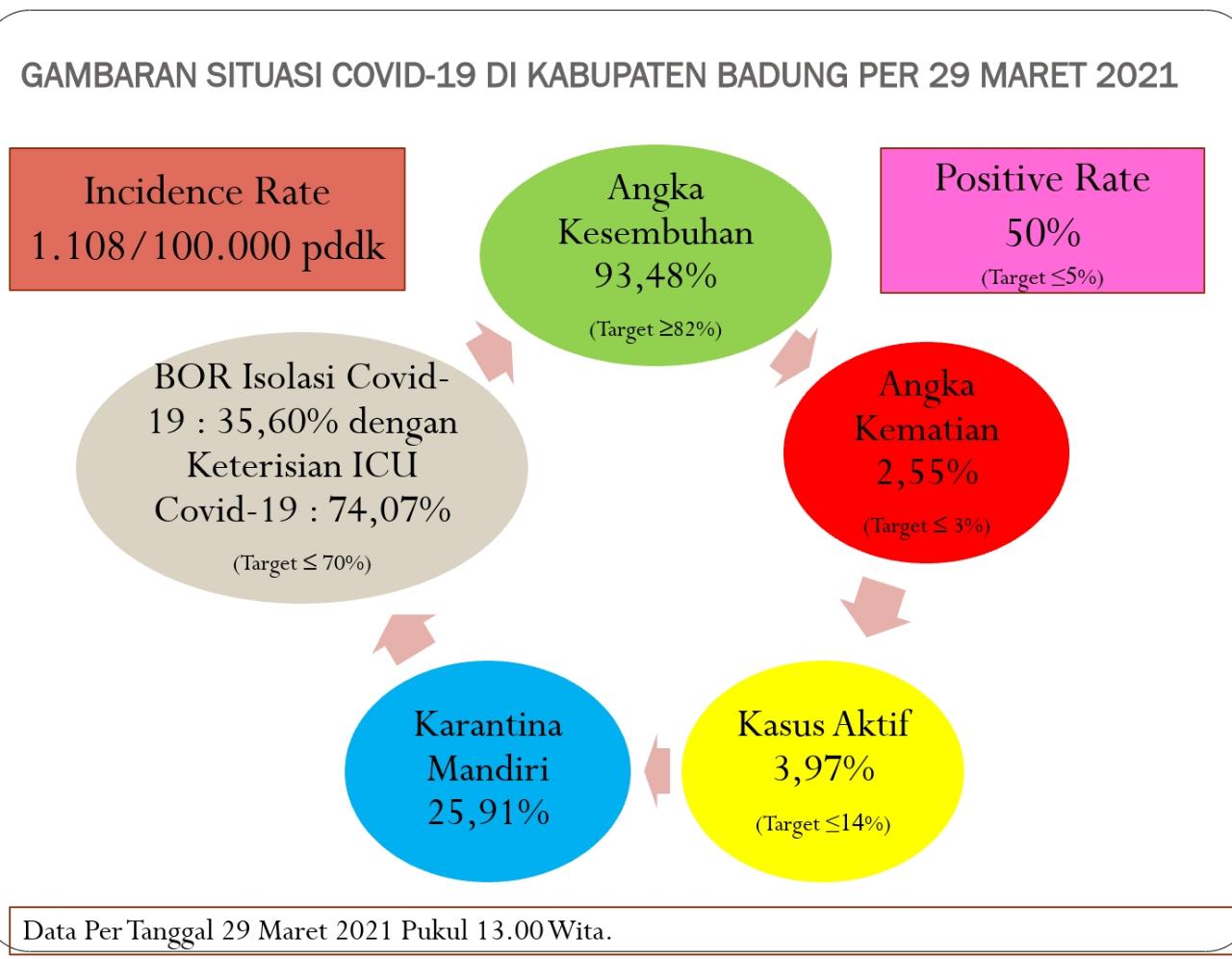 GAMBARAN SITUASI COVID-19 DI KABUPATEN BADUNG PER 29 MARET 2021

Incidence Rate
1.108/100.000 pddk

Angka Kesembuhan
93,48%
(Target ≥82%)

Positive Rate
50%
(Target ≤5%)

Angka Kematian
2,55%
(Target ≤ 3%)

Kasus Aktif
3,97%
(Target ≤14%)

Karantina Mandiri
25,91%

BOR Isolasi Covid-19 : 35,60% dengan Keterisian ICU Covid-19 : 74,07%
(Target ≤ 70%)

Data Per Tanggal 29 Maret 2021 Pukul 13.00 Wita.